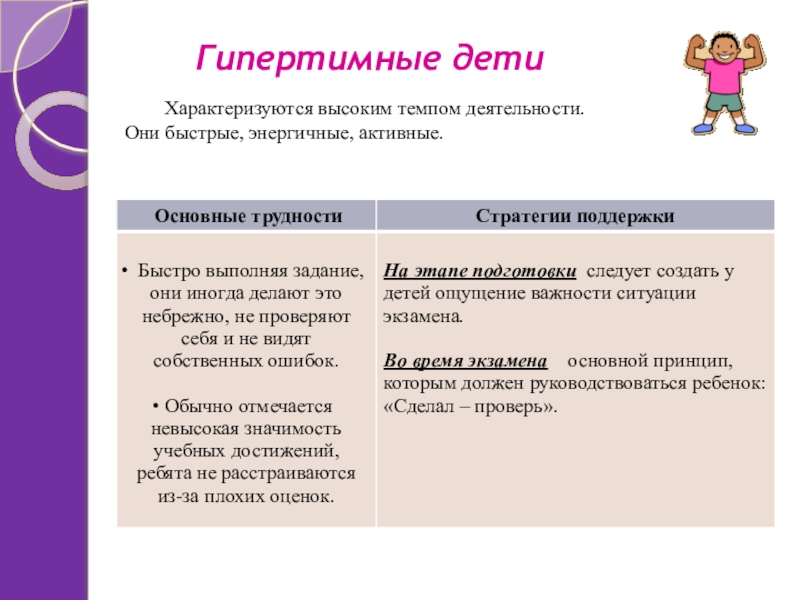 Гипертимные дети

Характеризуются высоким темпом деятельности. Они быстрые, энергичные, активные.

| Основные трудности | Стратегии поддержки |
|---|---|
| • Быстро выполняя задание, они иногда делают это небрежно, не проверяют себя и не видят собственных ошибок. • Обычно отмечается невысокая значимость учебных достижений, ребята не расстраиваются из-за плохих оценок. | На этапе подготовки следует создать у детей ощущение важности ситуации экзамена. Во время экзамена основной принцип, которым должен руководствоваться ребенок: «Сделал – проверь». |